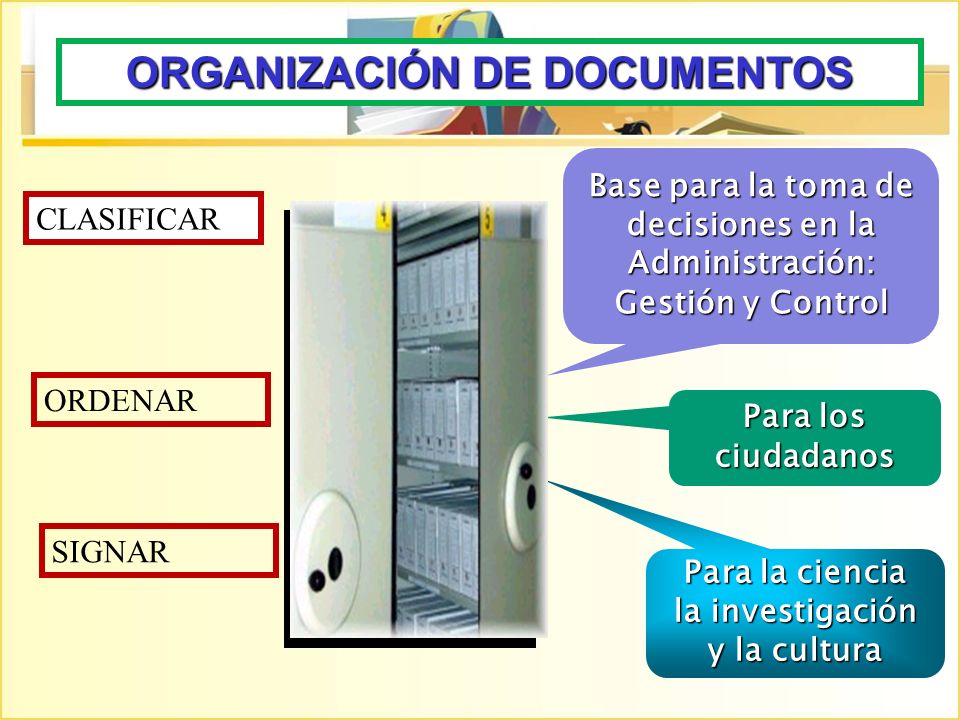 ORGANIZACIÓN DE DOCUMENTOS

CLASIFICAR

ORDENAR

SIGNAR

Base para la toma de decisiones en la Administración: Gestión y Control

Para los ciudadanos

Para la ciencia la investigación y la cultura